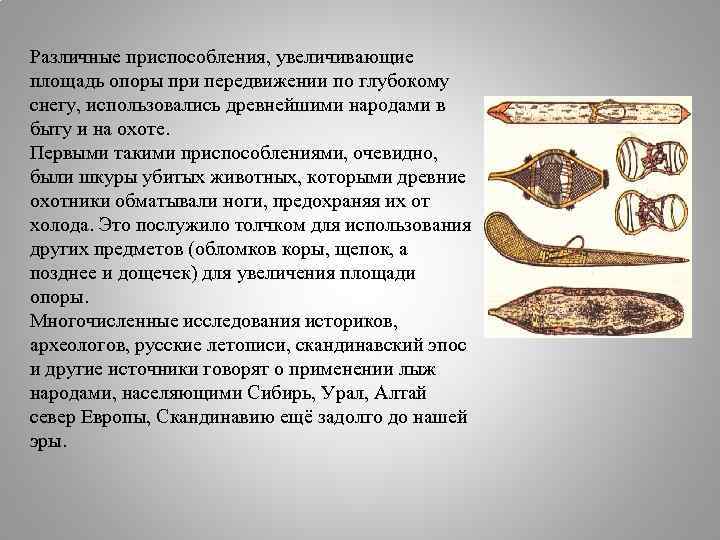 Различные приспособления, увеличивающие площадь опоры при передвижении по глубокому снегу, использовались древнейшими народами в быту и на охоте.
Первыми такими приспособлениями, очевидно, были шкуры убитых животных, которыми древние охотники обматывали ноги, предохраняя их от холода. Это послужило толчком для использования других предметов (обломков коры, щепок, а позднее и дощечек) для увеличения площади опоры.
Многочисленные исследования историков, археологов, русские летописи, скандинавский эпос и другие источники говорят о применении лыж народами, населяющими Сибирь, Урал, Алтай север Европы, Скандинавию ещё задолго до нашей эры.